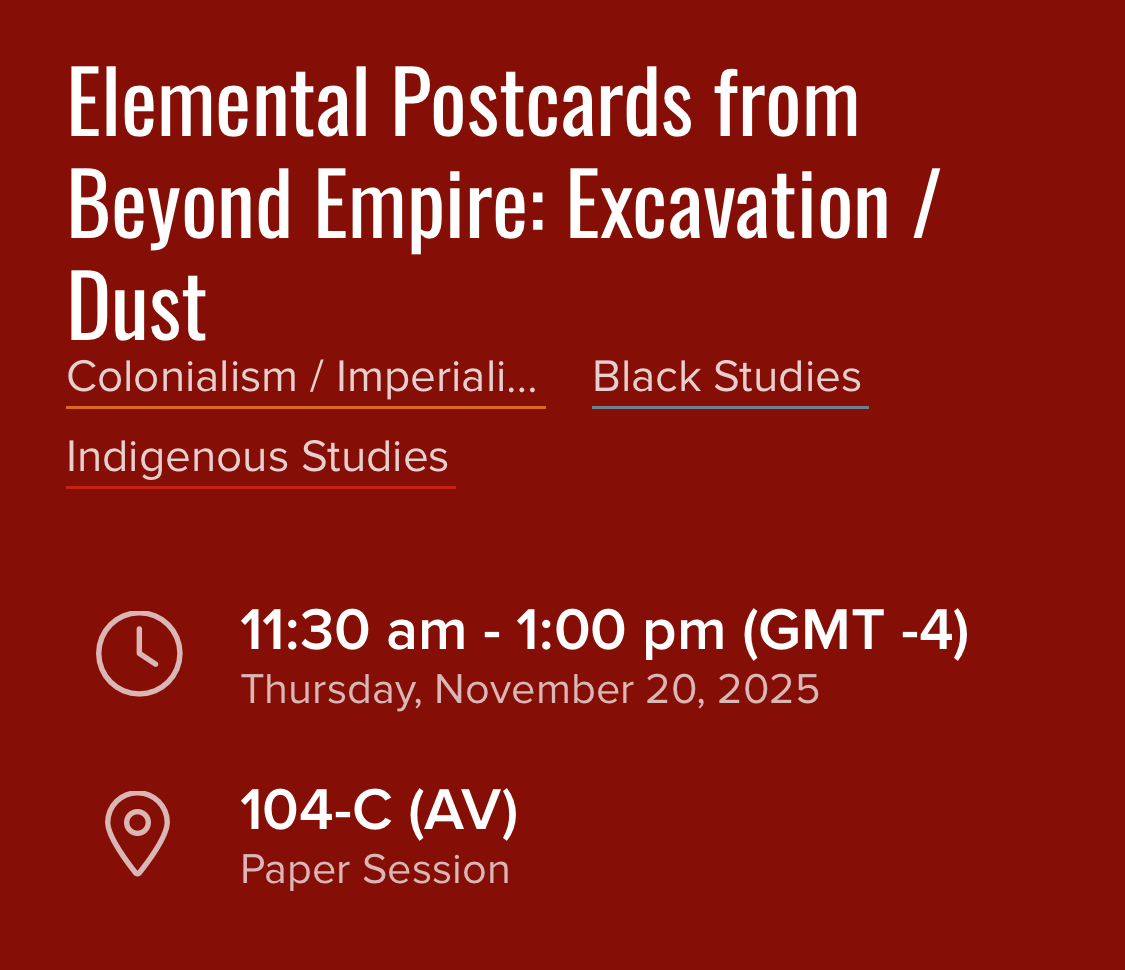 Elemental Postcards from Beyond Empire: Excavation / Dust

Colonialism / Imperiali... Black Studies

Indigenous Studies

11:30 am - 1:00 pm (GMT -4)
Thursday, November 20, 2025

104-C (AV)
Paper Session